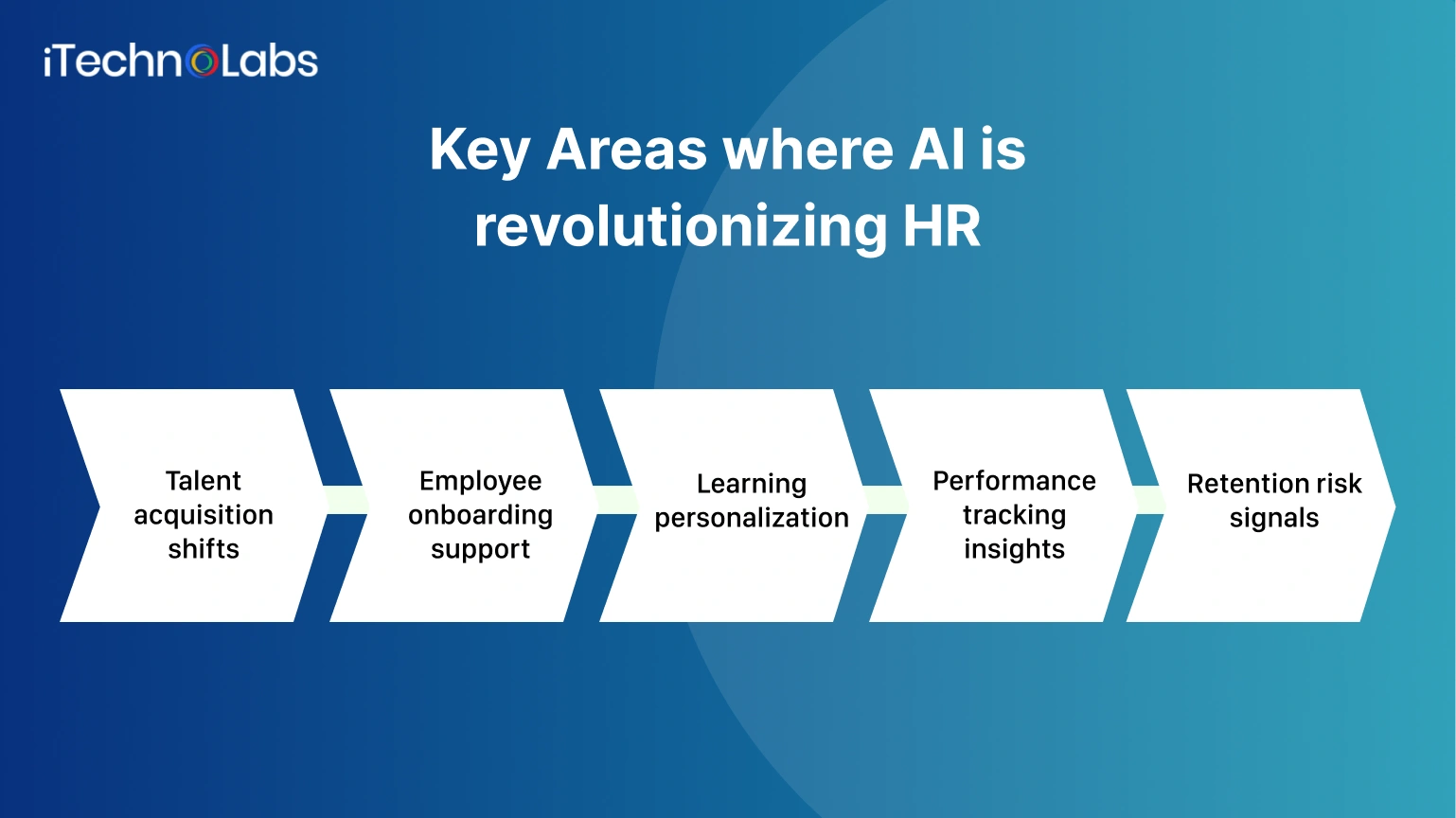 iTechnoLabs

Key Areas where AI is revolutionizing HR

Talent acquisition shifts

Employee onboarding support

Learning personalization

Performance tracking insights

Retention risk signals